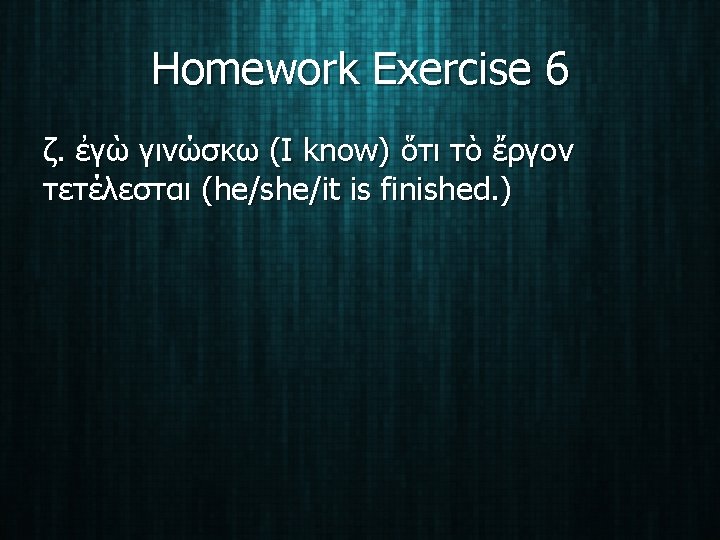 Homework Exercise 6

ζ. ἐγὼ γινώσκω (I know) ὅτι τὸ ἔργον τετέλεσται (he/she/it is finished.)